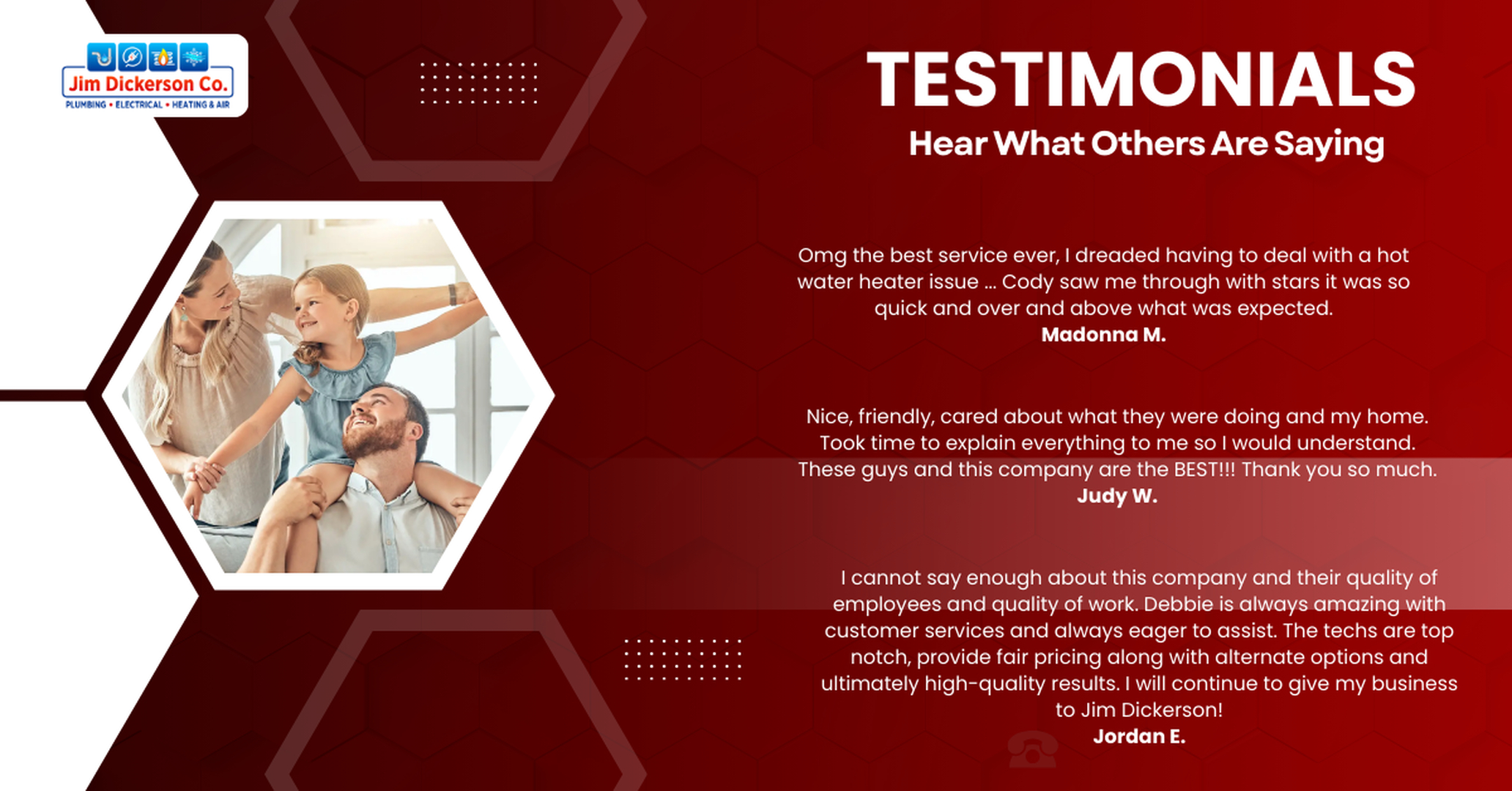 Jim Dickerson Co.
PLUMBING • ELECTRICAL • HEATING & AIR

TESTIMONIALS
Hear What Others Are Saying

Omg the best service ever, I dreaded having to deal with a hot water heater issue … Cody saw me through with stars it was so quick and over and above what was expected.
Madonna M.

Nice, friendly, cared about what they were doing and my home. Took time to explain everything to me so I would understand. These guys and this company are the BEST!!! Thank you so much.
Judy W.

I cannot say enough about this company and their quality of employees and quality of work. Debbie is always amazing with customer services and always eager to assist. The techs are top notch, provide fair pricing along with alternate options and ultimately high-quality results. I will continue to give my business to Jim Dickerson!
Jordan E.